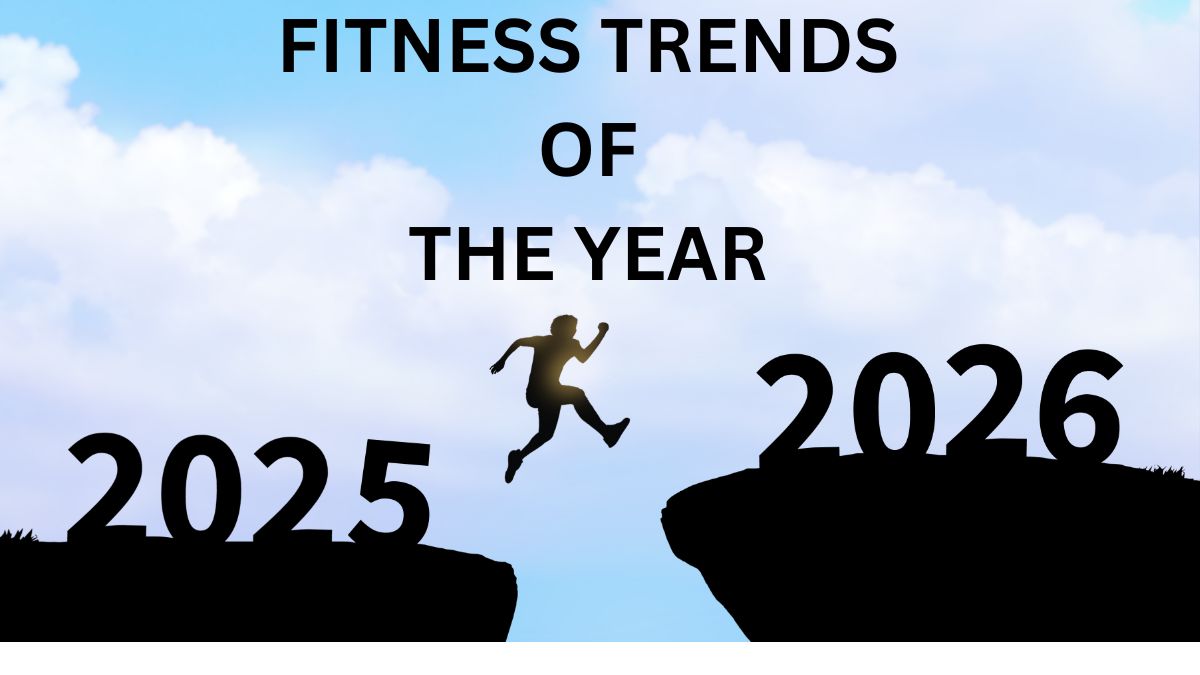 FITNESS TRENDS
OF
THE YEAR

2025

2026